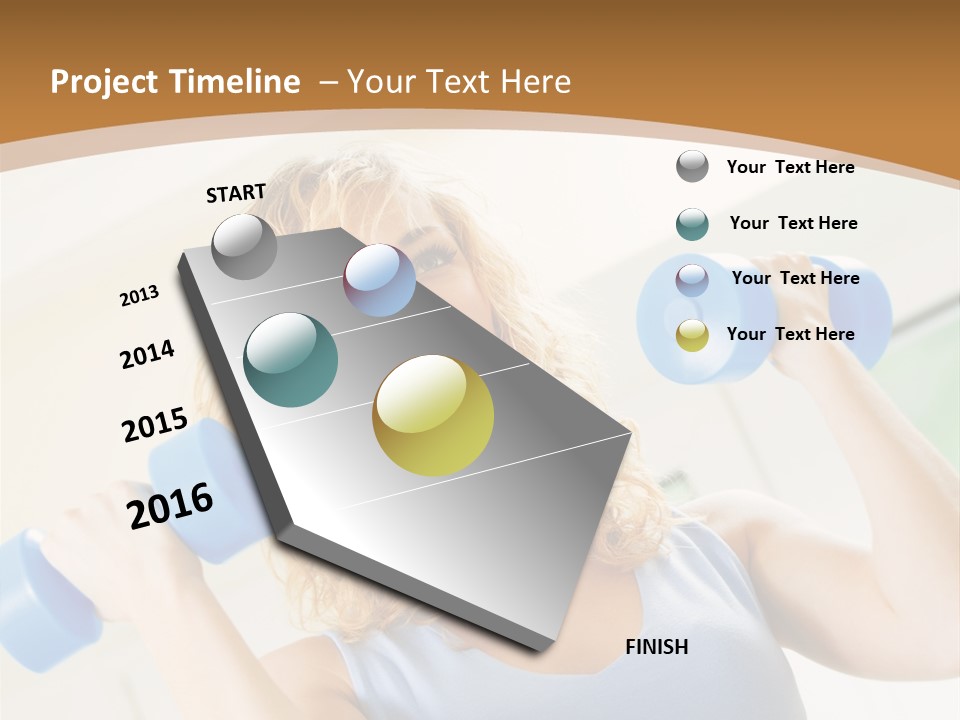 Project Timeline – Your Text Here

START

2013

2014

2015

2016

FINISH

Your Text Here

Your Text Here

Your Text Here

Your Text Here